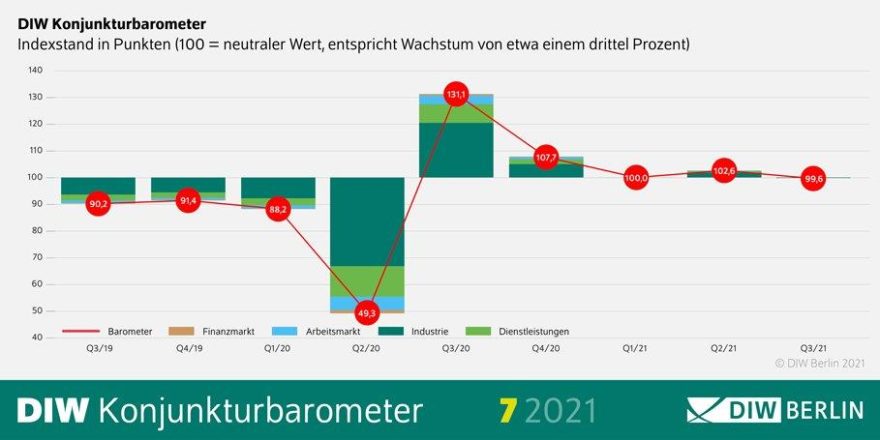 DIW Konjunkturbarometer
Indexstand in Punkten (100 = neutraler Wert, entspricht Wachstum von etwa einem drittel Prozent)

140
130
120
110
100
90
80
70
60
50
40

90,2
91,4
88,2
49,3
131,1
107,7
100,0
102,6
99,6

Barometer
Finanzmarkt
Arbeitsmarkt
Industrie
Dienstleistungen

Q3/19
Q4/19
Q1/20
Q2/20
Q3/20
Q4/20
Q1/21
Q2/21
Q3/21

© DIW Berlin 2021

DIW Konjunkturbarometer 7 2021 DIW BERLIN